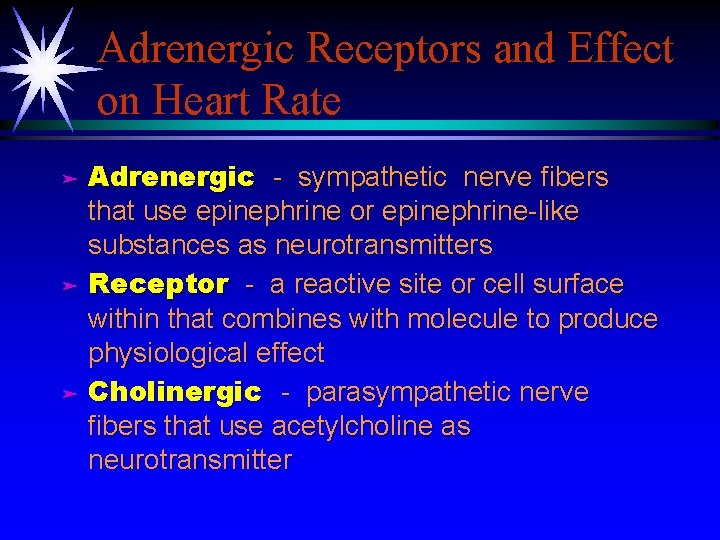 Adrenergic Receptors and Effect on Heart Rate

➤ Adrenergic - sympathetic nerve fibers that use epinephrine or epinephrine-like substances as neurotransmitters

➤ Receptor - a reactive site or cell surface within that combines with molecule to produce physiological effect

➤ Cholinergic - parasympathetic nerve fibers that use acetylcholine as neurotransmitter